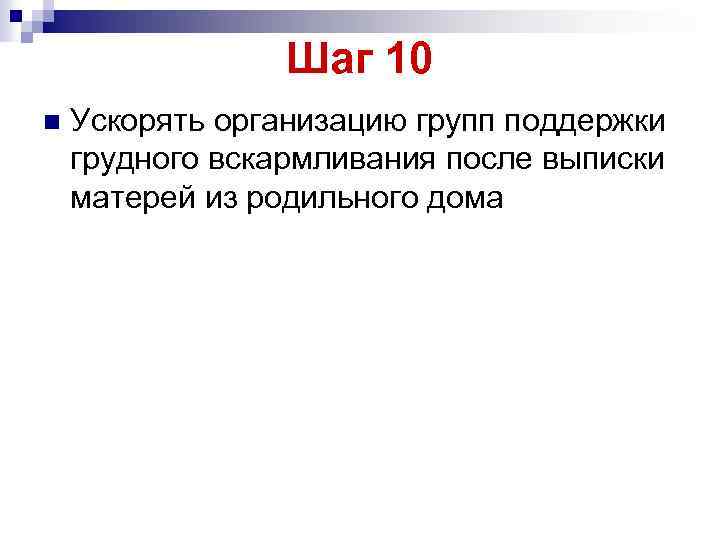 Шаг 10

Ускорять организацию групп поддержки грудного вскармливания после выписки матерей из родильного дома